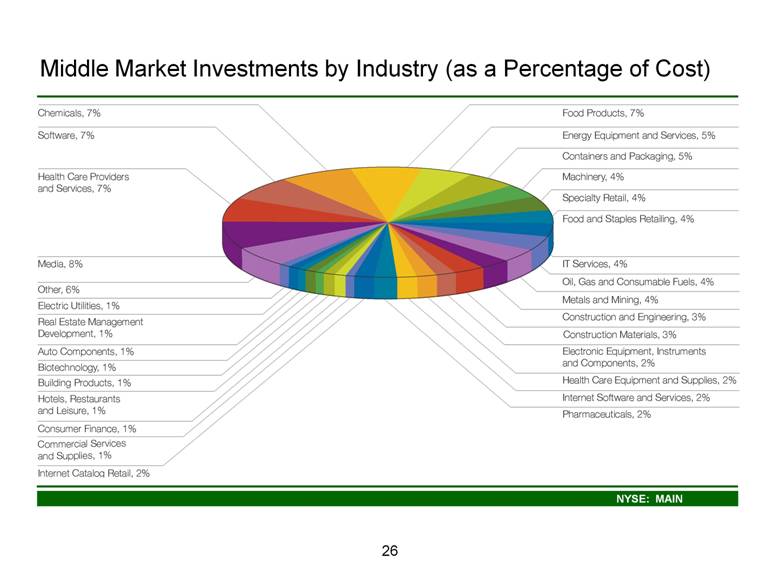 Middle Market Investments by Industry (as a Percentage of Cost)

Chemicals, 7%

Software, 7%

Health Care Providers and Services, 7%

Media, 8%

Other, 6%

Electric Utilities, 1%

Real Estate Management Development, 1%

Auto Components, 1%

Biotechnology, 1%

Building Products, 1%

Hotels, Restaurants and Leisure, 1%

Consumer Finance, 1%

Commercial Services and Supplies, 1%

Internet Catalog Retail, 2%

Food Products, 7%

Energy Equipment and Services, 5%

Containers and Packaging, 5%

Machinery, 4%

Specialty Retail, 4%

Food and Staples Retailing, 4%

IT Services, 4%

Oil, Gas and Consumable Fuels, 4%

Metals and Mining, 4%

Construction and Engineering, 3%

Construction Materials, 3%

Electronic Equipment, Instruments and Components, 2%

Health Care Equipment and Supplies, 2%

Internet Software and Services, 2%

Pharmaceuticals, 2%

NYSE: MAIN

26